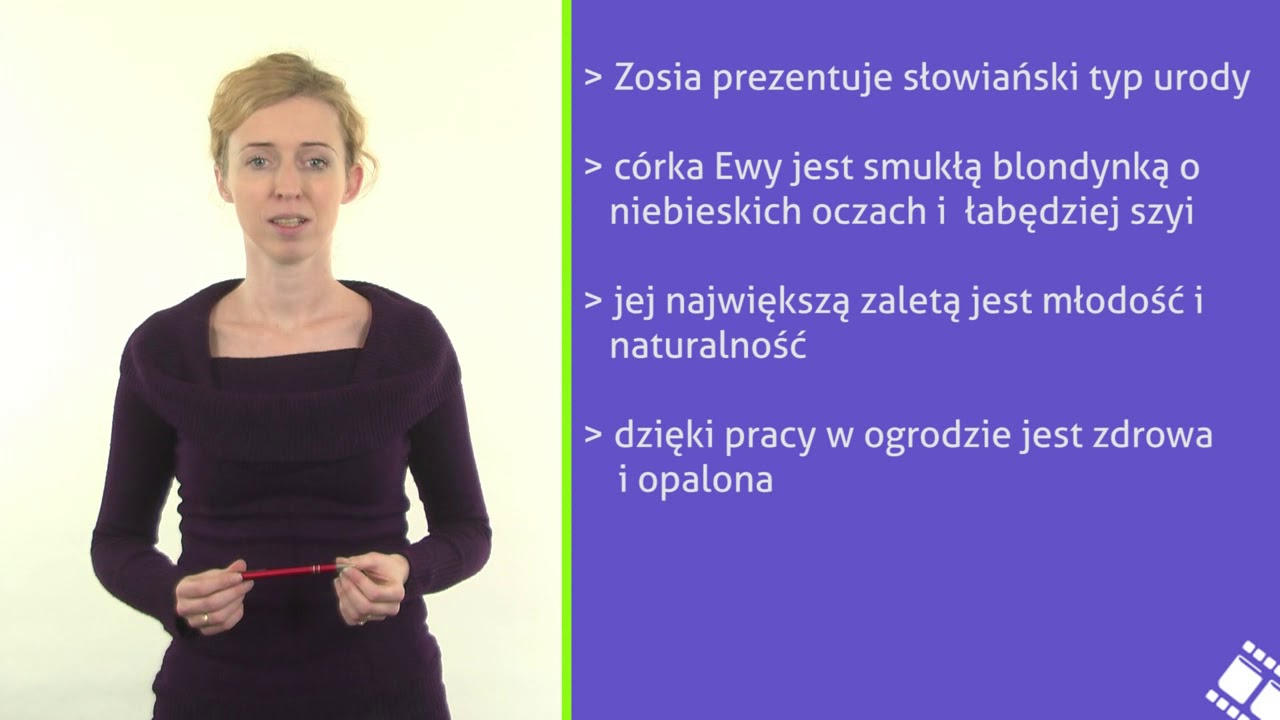 > Zosia prezentuje słowiański typ urody

> córka Ewy jest smukłą blondynką o niebieskich oczach i łabędziej szyi

> jej największą zaletą jest młodość i naturalność

> dzięki pracy w ogrodzie jest zdrowa i opalona